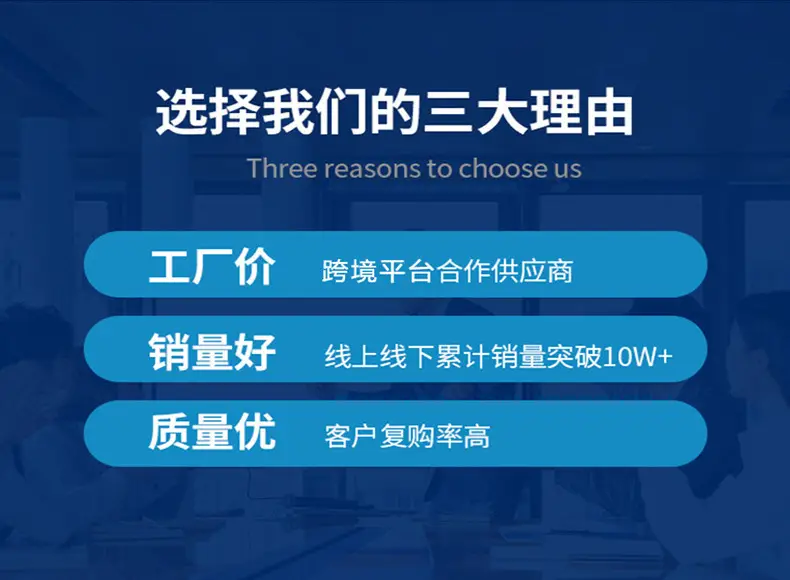 选择我们的三大理由
Three reasons to choose us

工厂价 跨境平台合作供应商

销量好 线上线下累计销量突破10W+

质量优 客户复购率高